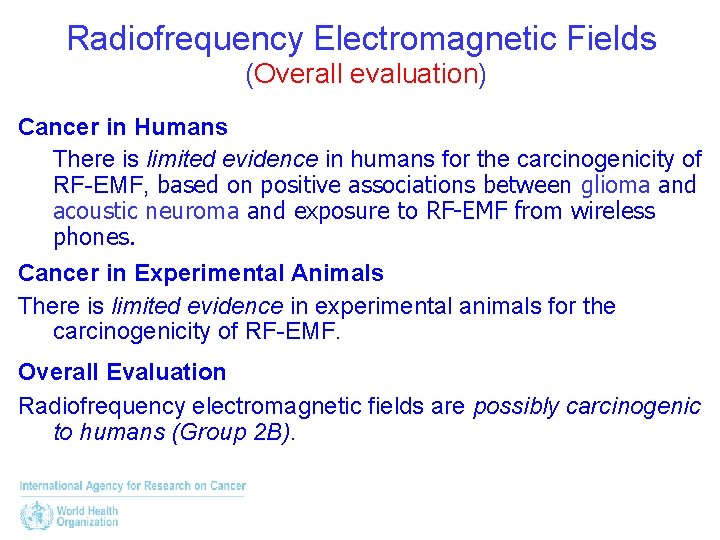 Radiofrequency Electromagnetic Fields
(Overall evaluation)

Cancer in Humans

There is limited evidence in humans for the carcinogenicity of RF-EMF, based on positive associations between glioma and acoustic neuroma and exposure to RF-EMF from wireless phones.

Cancer in Experimental Animals

There is limited evidence in experimental animals for the carcinogenicity of RF-EMF.

Overall Evaluation

Radiofrequency electromagnetic fields are possibly carcinogenic to humans (Group 2B).

International Agency for Research on Cancer

World Health Organization